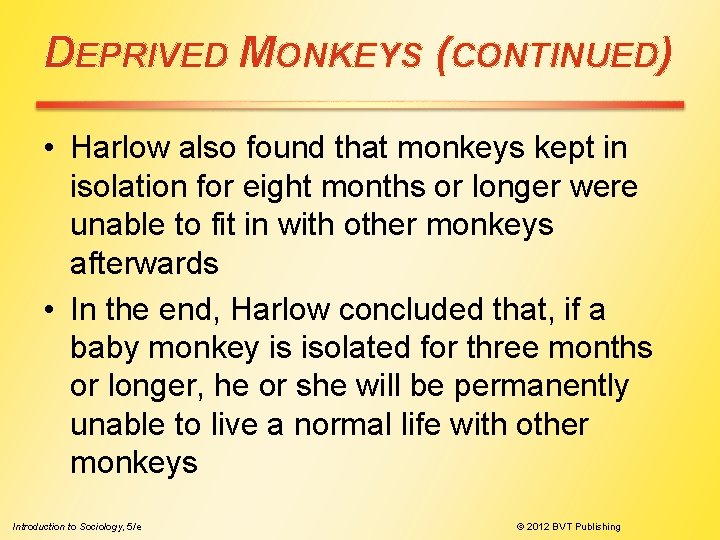 DEPRIVED MONKEYS (CONTINUED)

• Harlow also found that monkeys kept in isolation for eight months or longer were unable to fit in with other monkeys afterwards

• In the end, Harlow concluded that, if a baby monkey is isolated for three months or longer, he or she will be permanently unable to live a normal life with other monkeys

Introduction to Sociology, 5/e

© 2012 BVT Publishing